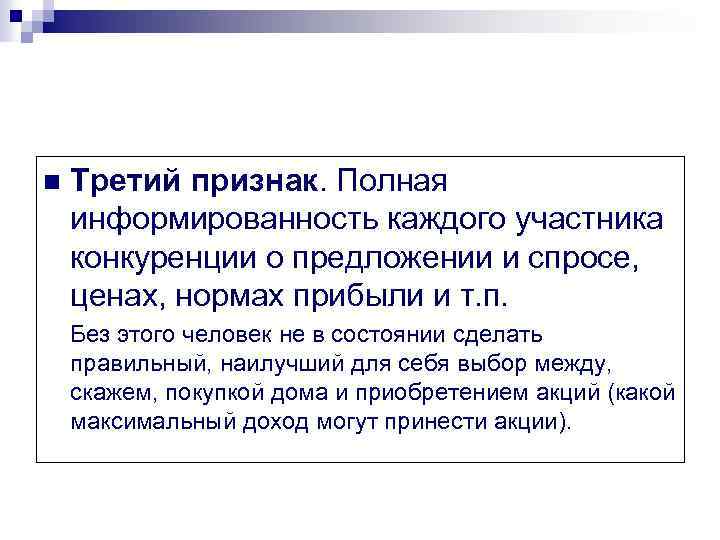 Третий признак. Полная информированность каждого участника конкуренции о предложении и спросе, ценах, нормах прибыли и т.п.

Без этого человек не в состоянии сделать правильный, наилучший для себя выбор между, скажем, покупкой дома и приобретением акций (какой максимальный доход могут принести акции).